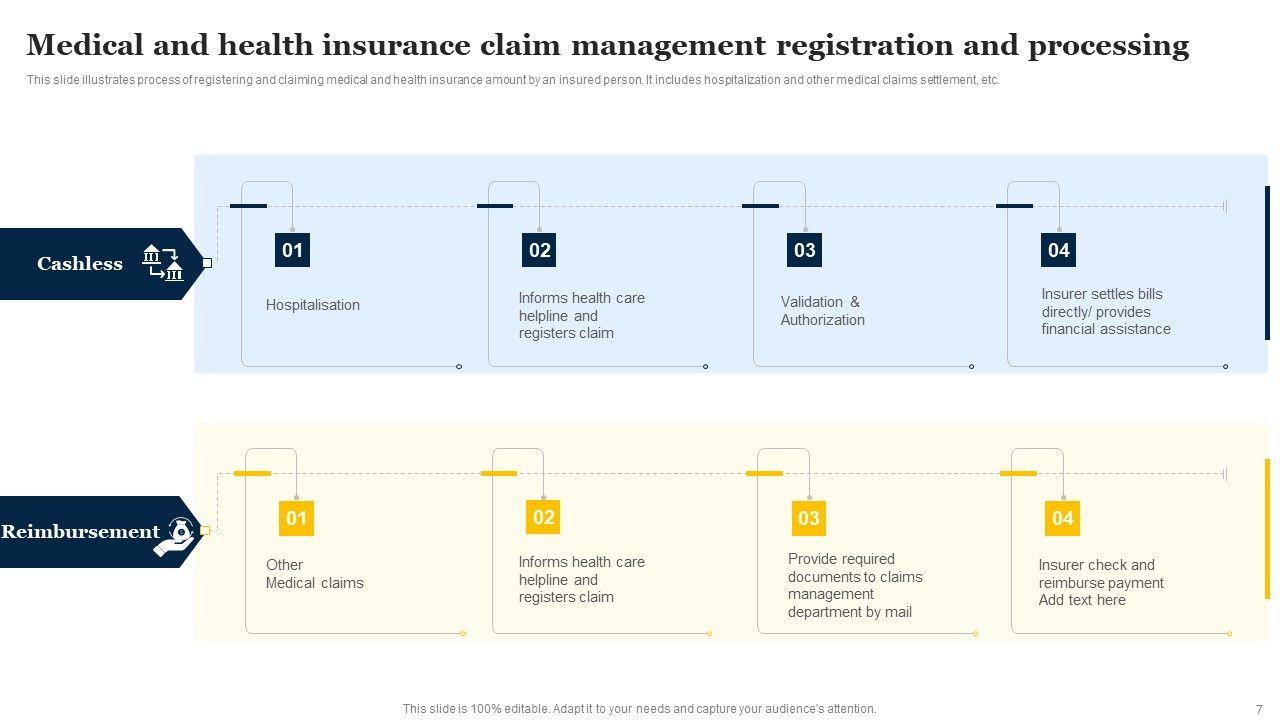 Medical and health insurance claim management registration and processing

This slide illustrates process of registering and claiming medical and health insurance amount by an insured person. It includes hospitalization and other medical claims settlement, etc.

Cashless

01
Hospitalisation

02
Informs health care helpline and registers claim

03
Validation & Authorization

04
Insurer settles bills directly/ provides financial assistance

Reimbursement

01
Other Medical claims

02
Informs health care helpline and registers claim

03
Provide required documents to claims management department by mail

04
Insurer check and reimburse payment Add text here

This slide is 100% editable. Adapt it to your needs and capture your audience's attention.

7